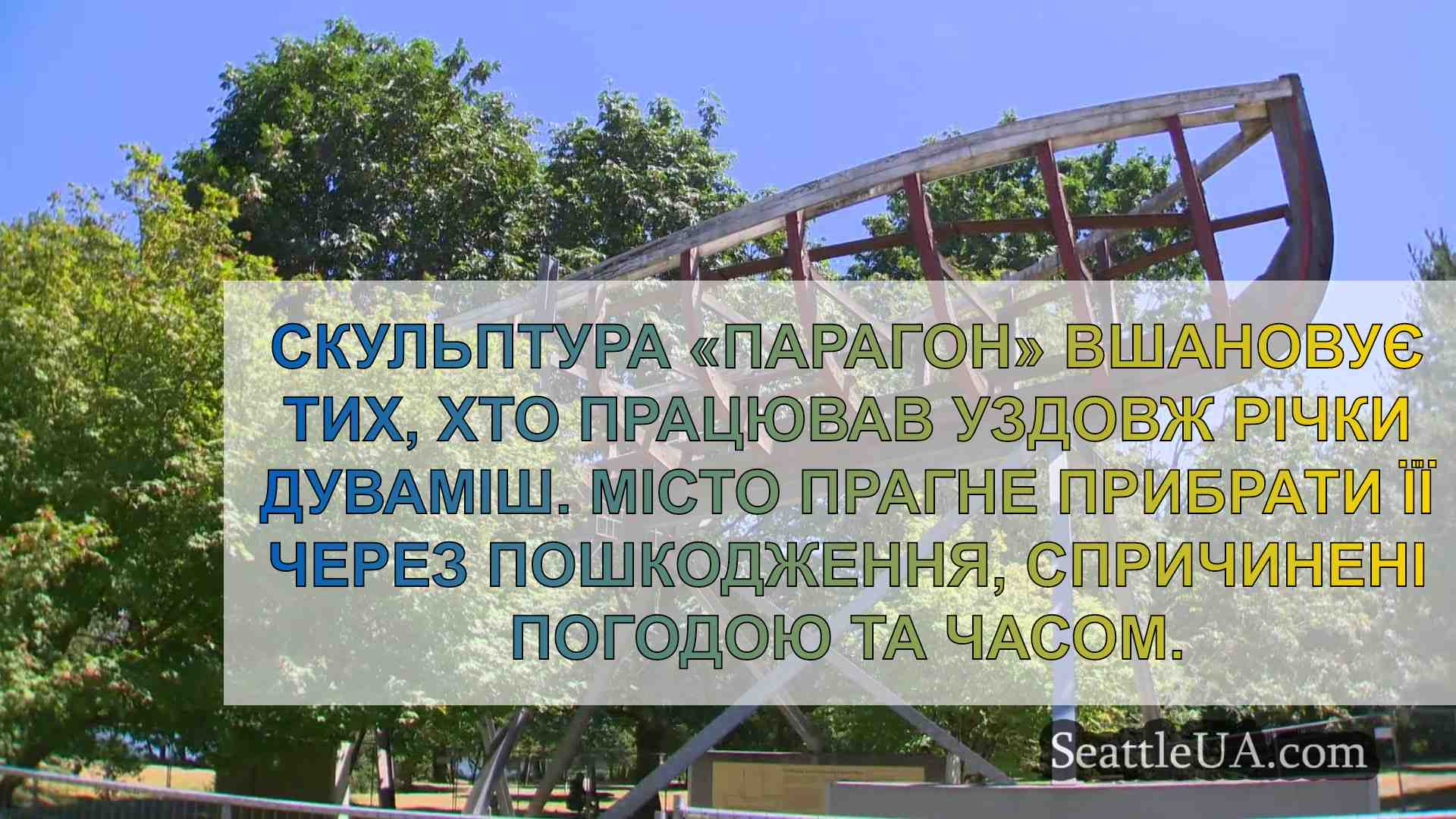 СКУЛЬПТУРА «ПАРАГОН» ВШАНОВУЄ ТИХ, ХТО ПРАЦЮВАВ УЗДОВЖ РІЧКИ ДУВАМІШ. МІСТО ПРАГНЕ ПРИБРАТИ ЇЇ ЧЕРЕЗ ПОШКОДЖЕННЯ, СПРИЧИНЕНІ ПОГОДОЮ ТА ЧАСОМ.

SeattleUA.com